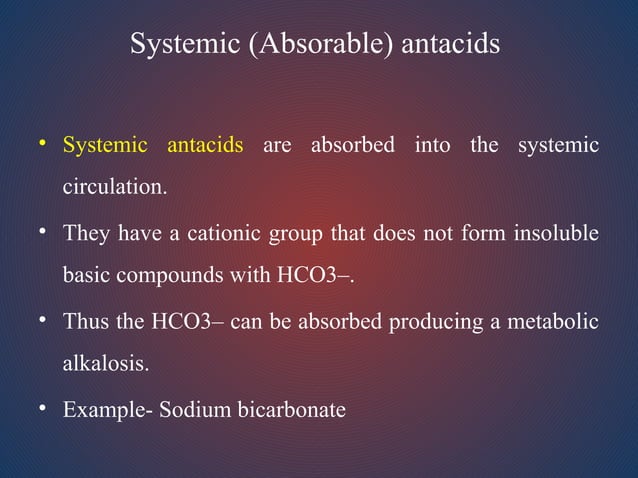 Systemic (Absorable) antacids

• Systemic antacids are absorbed into the systemic circulation.

• They have a cationic group that does not form insoluble basic compounds with HCO3–.

• Thus the HCO3– can be absorbed producing a metabolic alkalosis.

• Example- Sodium bicarbonate